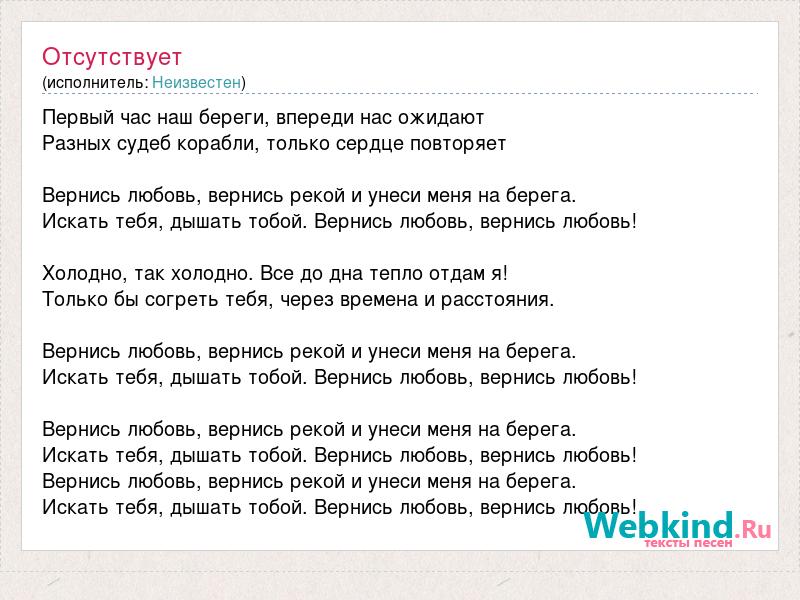 Отсутствует
(исполнитель: Неизвестен)

Первый час наш береги, впереди нас ожидают
Разных судеб корабли, только сердце повторяет

Вернись любовь, вернись рекой и унеси меня на берега.
Искать тебя, дышать тобой. Вернись любовь, вернись любовь!

Холодно, так холодно. Все до дна тепло отдам я!
Только бы согреть тебя, через времена и расстояния.

Вернись любовь, вернись рекой и унеси меня на берега.
Искать тебя, дышать тобой. Вернись любовь, вернись любовь!

Вернись любовь, вернись рекой и унеси меня на берега.
Искать тебя, дышать тобой. Вернись любовь, вернись любовь!
Вернись любовь, вернись рекой и унеси меня на берега.
Искать тебя, дышать тобой. Вернись любовь, вернись любовь!

Webkind.Ru
тексты песен